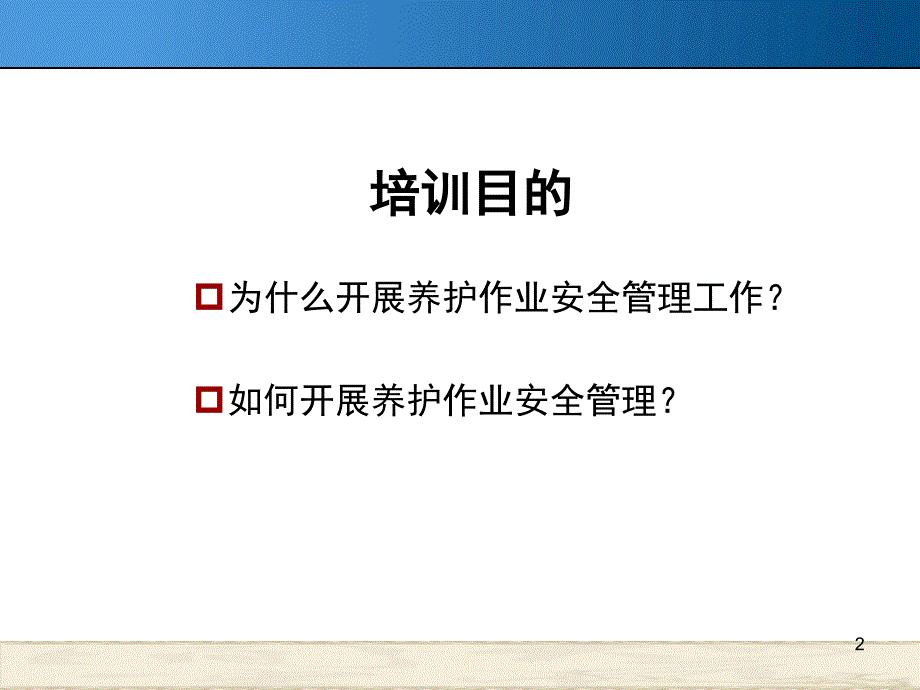 培训目的

为什么开展养护作业安全管理工作？

如何开展养护作业安全管理？

2